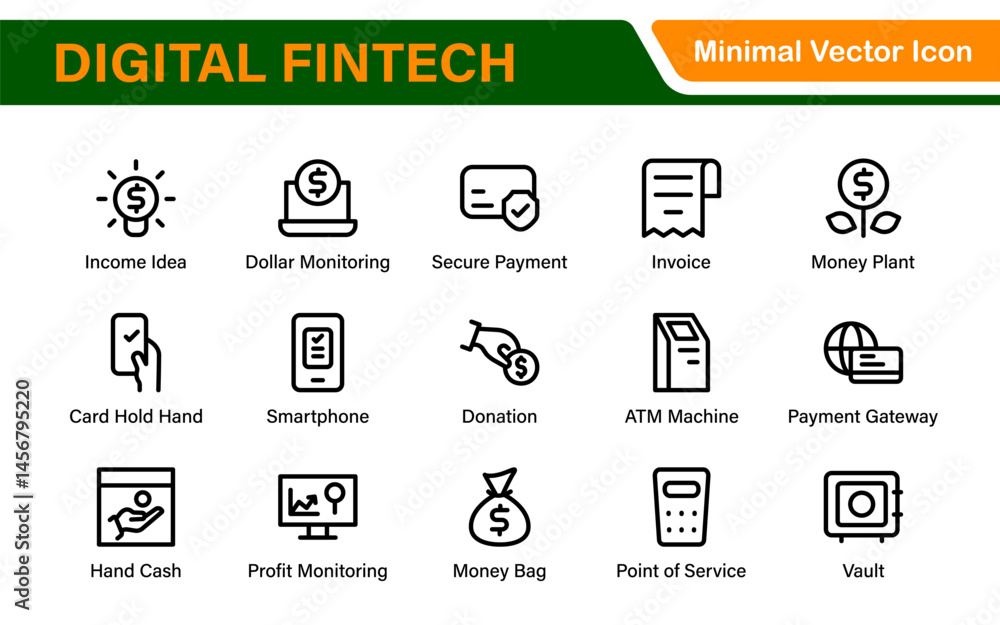 DIGITAL FINTECH

Minimal Vector Icon

Income Idea
Dollar Monitoring
Secure Payment
Invoice
Money Plant

Card Hold Hand
Smartphone
Donation
ATM Machine
Payment Gateway

Hand Cash
Profit Monitoring
Money Bag
Point of Service
Vault

Adobe Stock | #1456795220